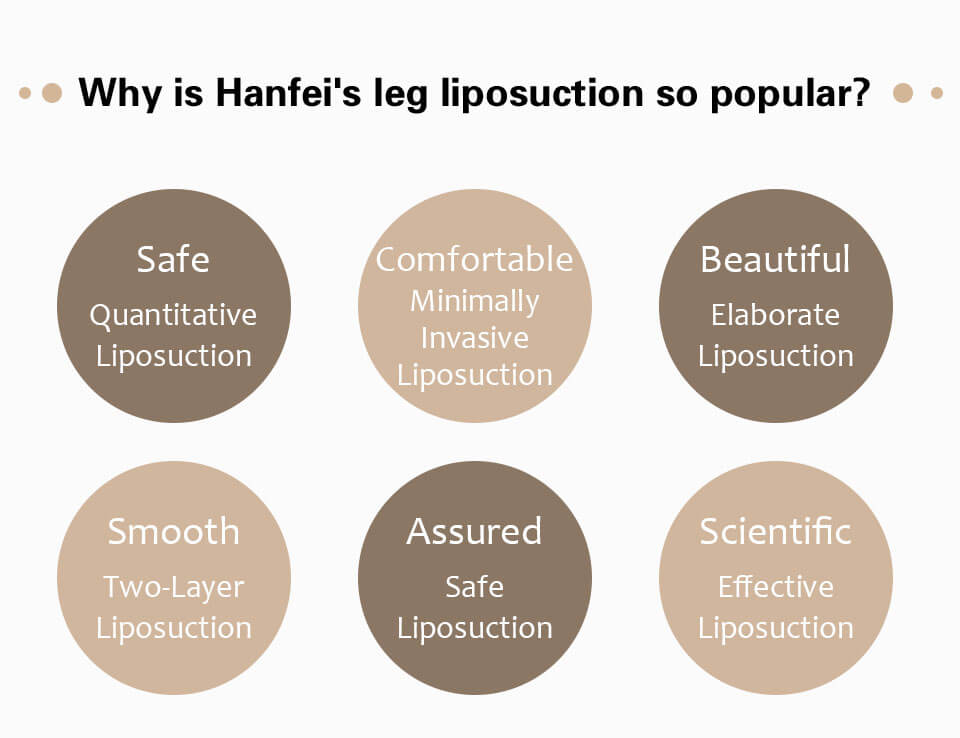 Why is Hanfei's leg liposuction so popular?

Safe
Quantitative Liposuction

Comfortable
Minimally Invasive Liposuction

Beautiful
Elaborate Liposuction

Smooth
Two-Layer Liposuction

Assured
Safe Liposuction

Scientific
Effective Liposuction